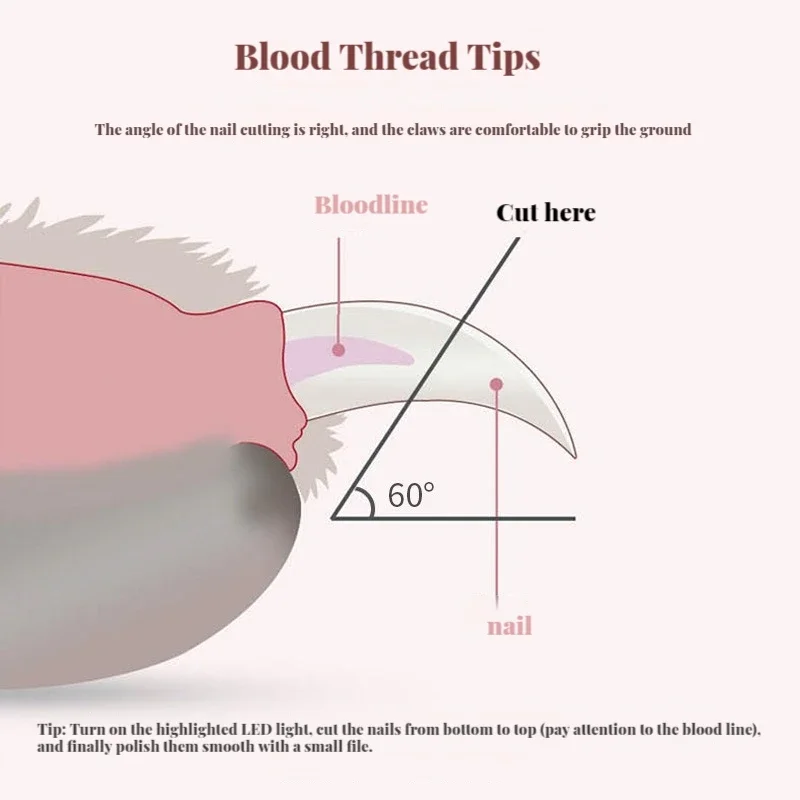 Blood Thread Tips

The angle of the nail cutting is right, and the claws are comfortable to grip the ground

Bloodline

Cut here

60°

nail

Tip: Turn on the highlighted LED light, cut the nails from bottom to top (pay attention to the blood line), and finally polish them smooth with a small file.